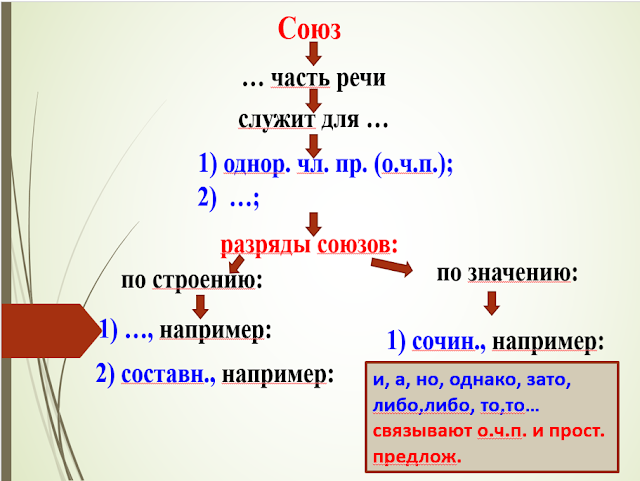 Союз

… часть речи

служит для …

1) однор. чл. пр. (о.ч.п.);

2) …;

разряды союзов:

по строению:

1) …, например:

2) составн., например:

по значению:

1) сочин., например:

и, а, но, однако, зато, либо,либо, то,то…

связывают о.ч.п. и прост. предлож.